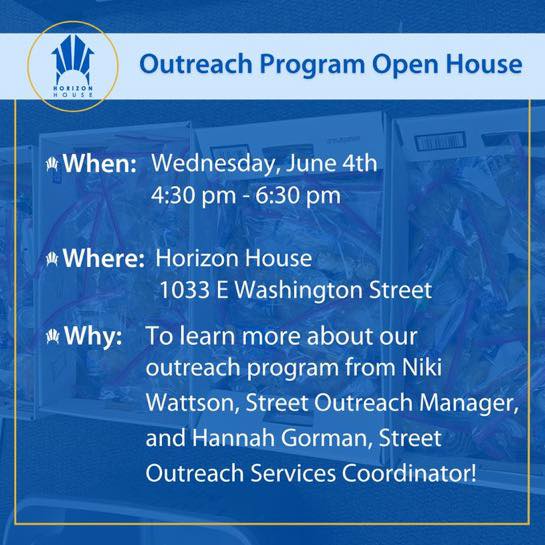 HORIZON HOUSE

Outreach Program Open House

When: Wednesday, June 4th
4:30 pm - 6:30 pm

Where: Horizon House
1033 E Washington Street

Why: To learn more about our outreach program from Niki Wattson, Street Outreach Manager, and Hannah Gorman, Street Outreach Services Coordinator!